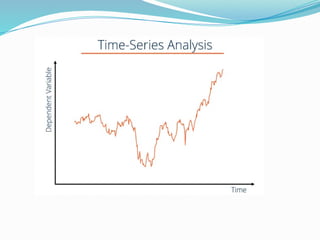 Time-Series Analysis

Dependent Variable

Time